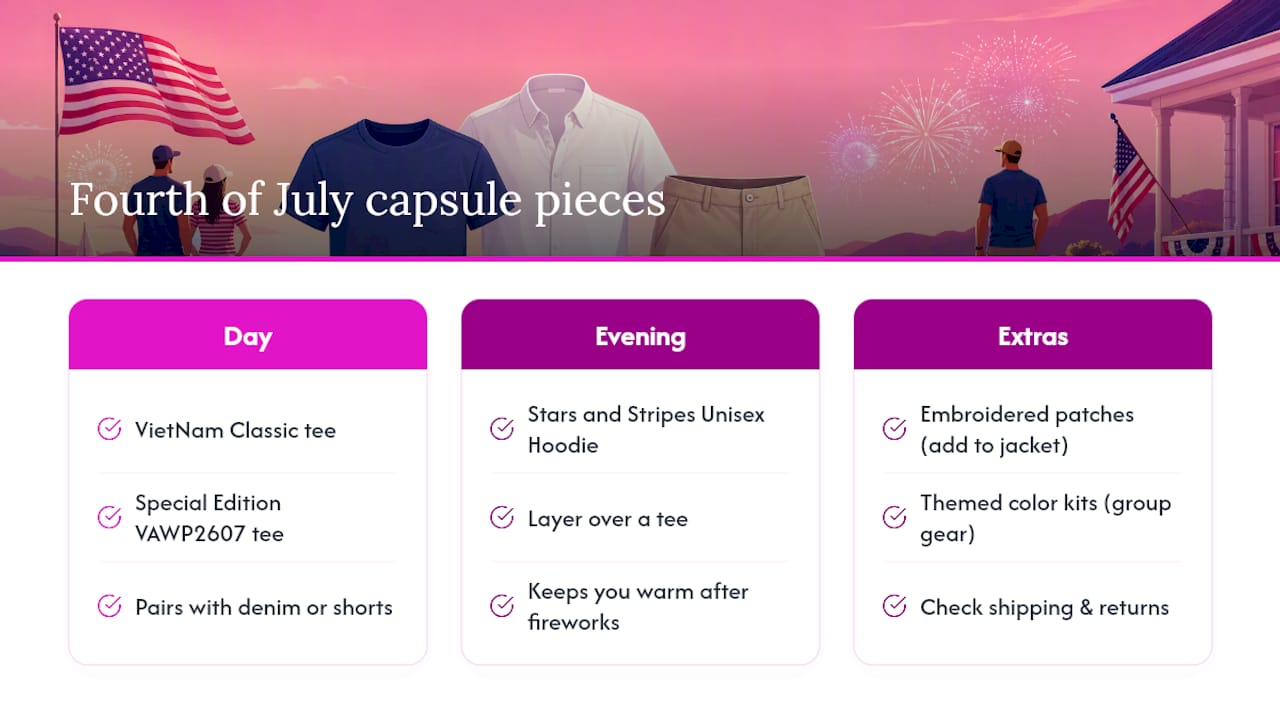 Fourth of July capsule pieces

Day

VietNam Classic tee

Special Edition VAWP2607 tee

Pairs with denim or shorts

Evening

Stars and Stripes Unisex Hoodie

Layer over a tee

Keeps you warm after fireworks

Extras

Embroidered patches (add to jacket)

Themed color kits (group gear)

Check shipping & returns